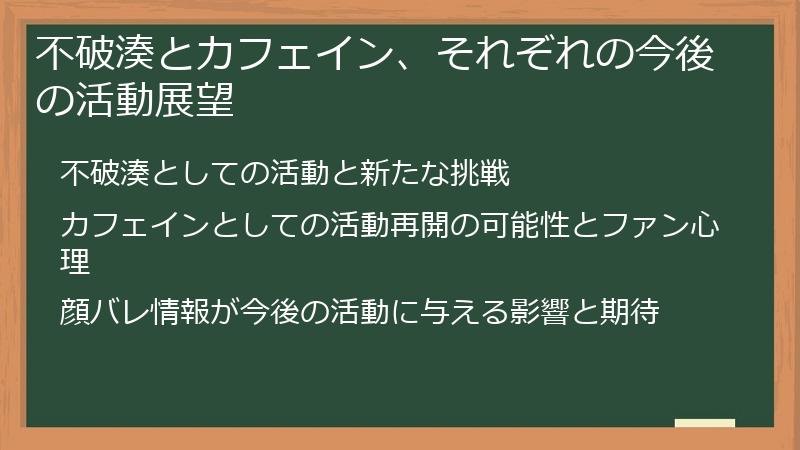 不破湊とカフェイン、それぞれの今後の活動展望

不破湊としての活動と新たな挑戦

カフェインとしての活動再開の可能性とファン心理

顔バレ情報が今後の活動に与える影響と期待